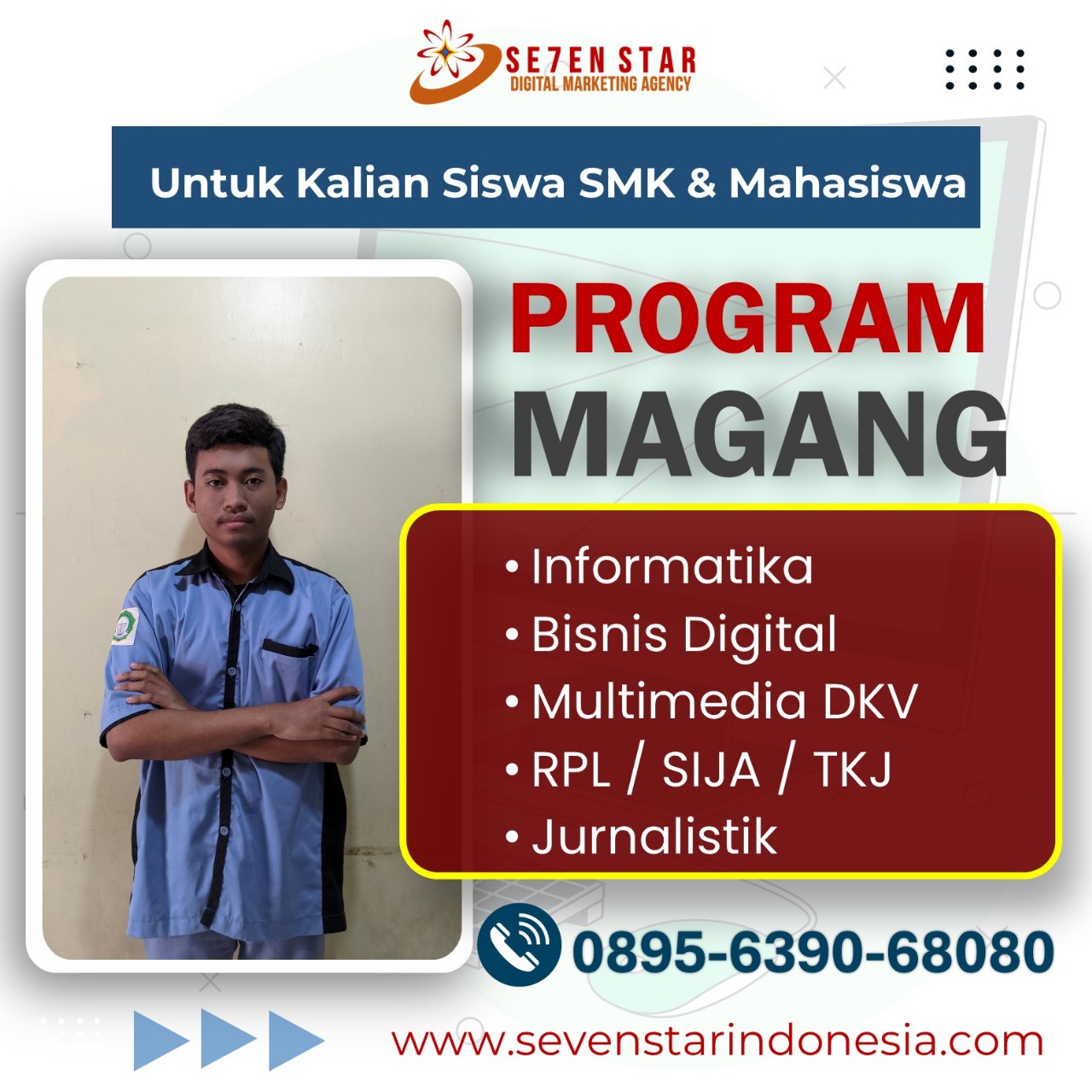 SE7EN STAR
DIGITAL MARKETING AGENCY

Untuk Kalian Siswa SMK & Mahasiswa

PROGRAM
MAGANG

• Informatika
• Bisnis Digital
• Multimedia DKV
• RPL / SIJA / TKJ
• Jurnalistik

0895-6390-68080

www.sevenstarindonesia.com